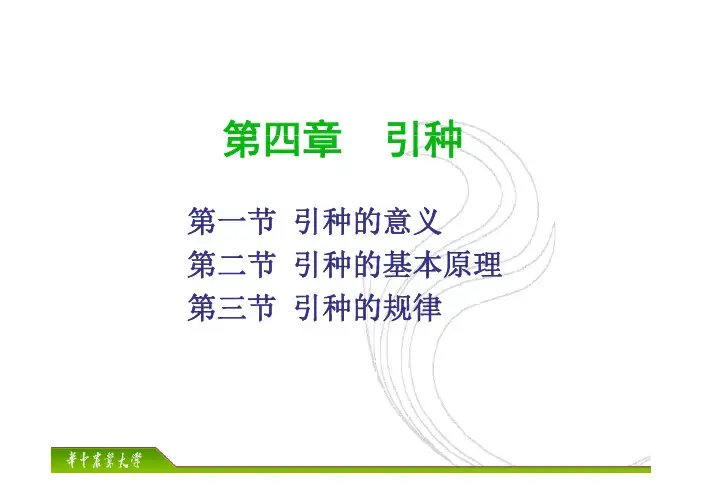 第四章　引种

第一节　引种的意义
第二节　引种的基本原理
第三节　引种的规律

華中農業大學